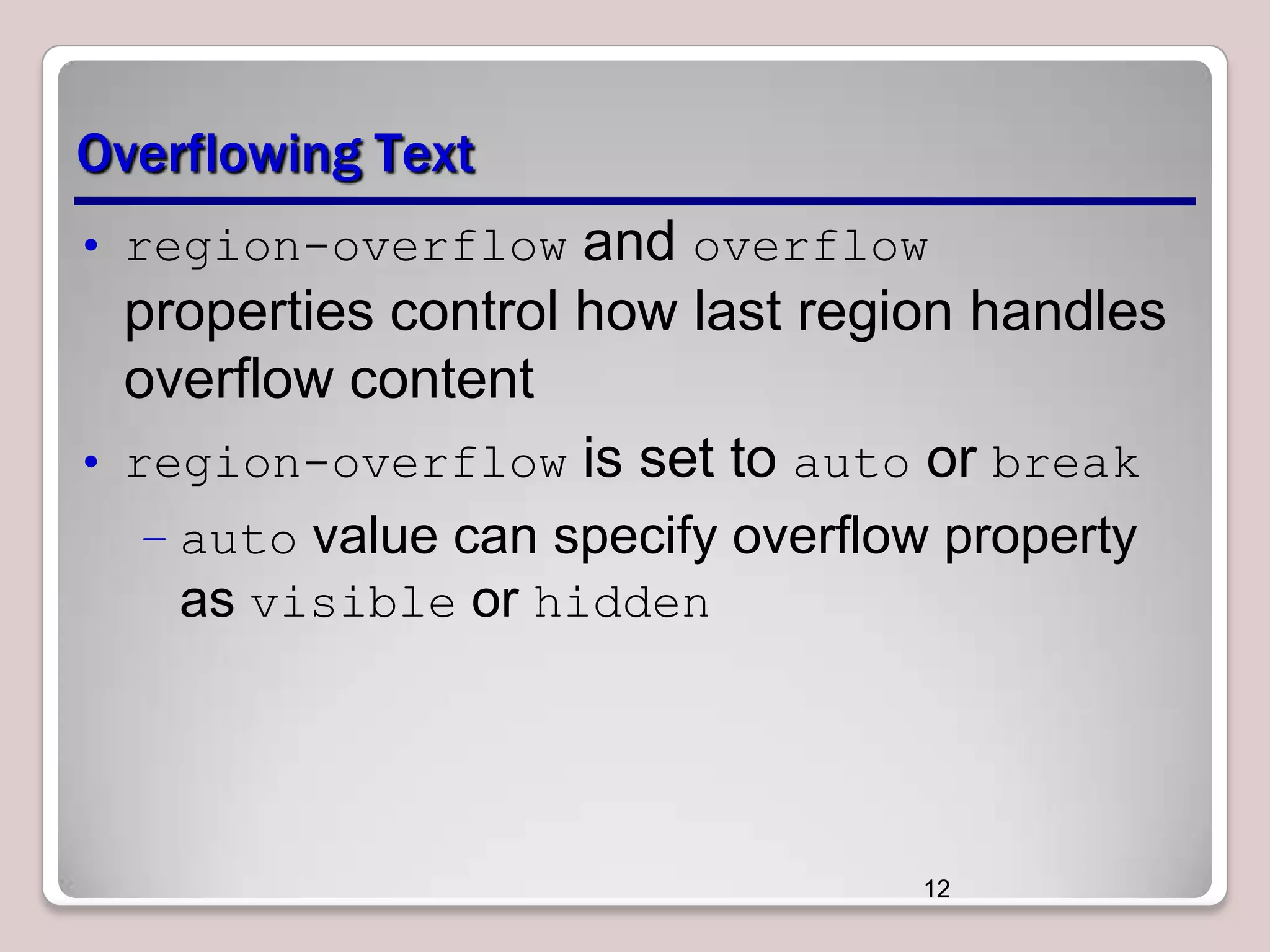 Overflowing Text

• region-overflow and overflow properties control how last region handles overflow content

• region-overflow is set to auto or break

– auto value can specify overflow property as visible or hidden

12